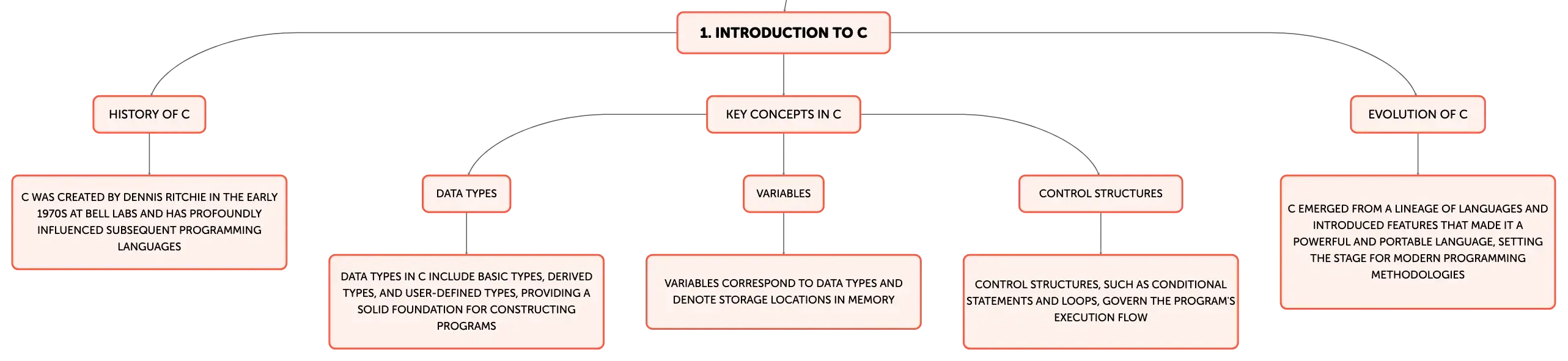 1. INTRODUCTION TO C

HISTORY OF C

C WAS CREATED BY DENNIS RITCHIE IN THE EARLY 1970S AT BELL LABS AND HAS PROFOUNDLY INFLUENCED SUBSEQUENT PROGRAMMING LANGUAGES

KEY CONCEPTS IN C

DATA TYPES

DATA TYPES IN C INCLUDE BASIC TYPES, DERIVED TYPES, AND USER-DEFINED TYPES, PROVIDING A SOLID FOUNDATION FOR CONSTRUCTING PROGRAMS

VARIABLES

VARIABLES CORRESPOND TO DATA TYPES AND DENOTE STORAGE LOCATIONS IN MEMORY

CONTROL STRUCTURES

CONTROL STRUCTURES, SUCH AS CONDITIONAL STATEMENTS AND LOOPS, GOVERN THE PROGRAM'S EXECUTION FLOW

EVOLUTION OF C

C EMERGED FROM A LINEAGE OF LANGUAGES AND INTRODUCED FEATURES THAT MADE IT A POWERFUL AND PORTABLE LANGUAGE, SETTING THE STAGE FOR MODERN PROGRAMMING METHODOLOGIES